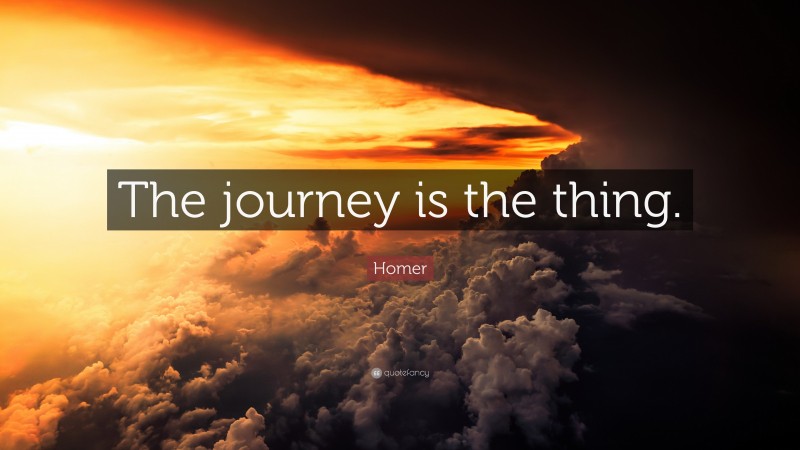 The journey is the thing.

Homer

quotefancy